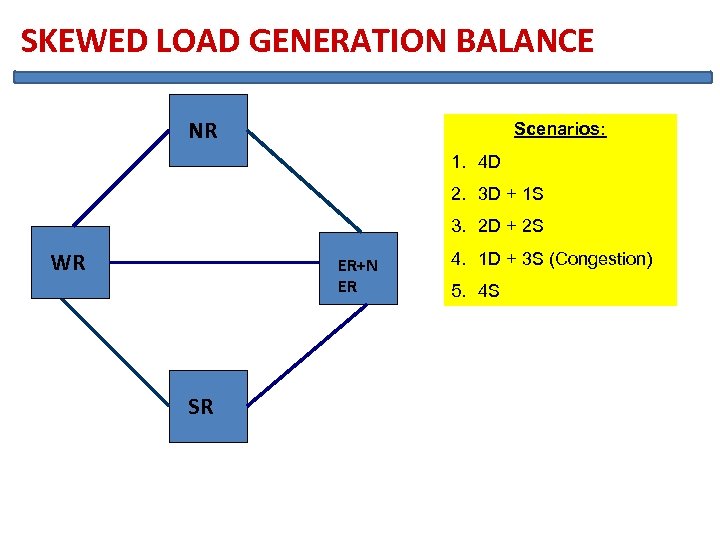 SKEWED LOAD GENERATION BALANCE

NR

WR

ER+N ER

SR

Scenarios:

1. 4D
2. 3D + 1S
3. 2D + 2S
4. 1D + 3S (Congestion)
5. 4S